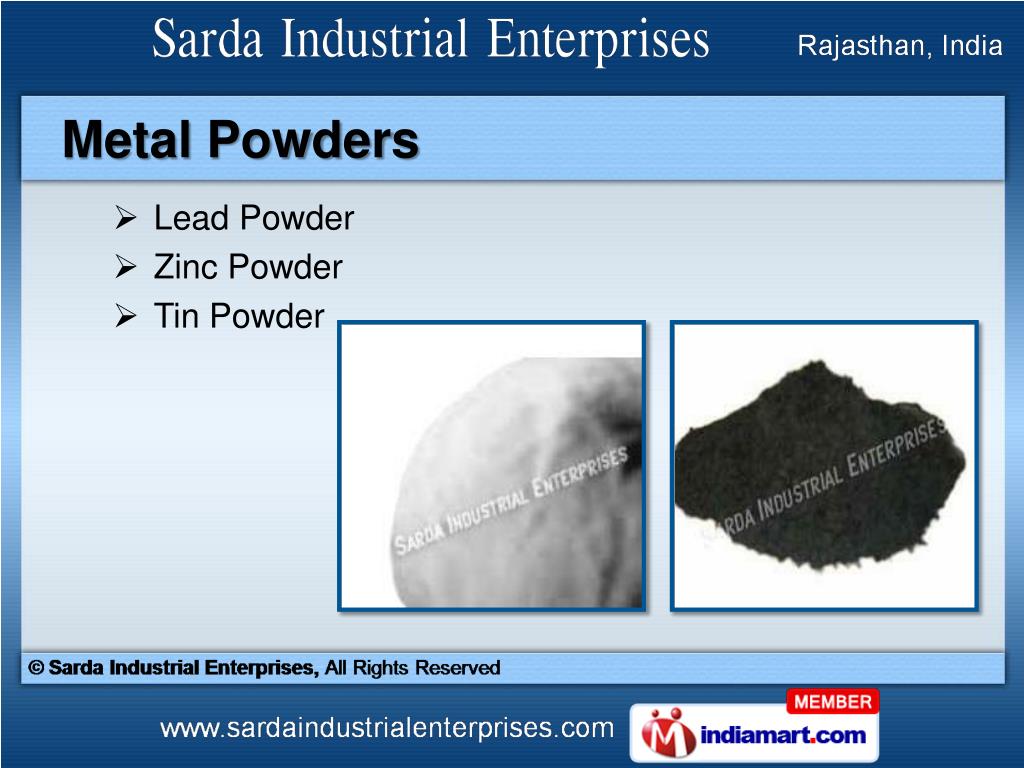 Sarda Industrial Enterprises
Rajasthan, India

Metal Powders

➢ Lead Powder
➢ Zinc Powder
➢ Tin Powder

SARDA INDUSTRIAL ENTERPRISES

SARDA INDUSTRIAL ENTERPRISES

© Sarda Industrial Enterprises, All Rights Reserved

www.sardaindustrialenterprises.com

MEMBER
indiamart.com